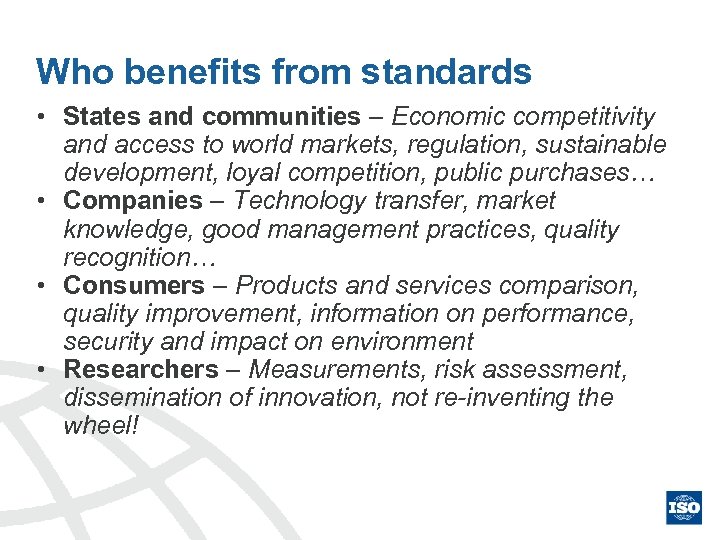 Who benefits from standards

• States and communities – Economic competitivity and access to world markets, regulation, sustainable development, loyal competition, public purchases…
• Companies – Technology transfer, market knowledge, good management practices, quality recognition…
• Consumers – Products and services comparison, quality improvement, information on performance, security and impact on environment
• Researchers – Measurements, risk assessment, dissemination of innovation, not re-inventing the wheel!

ISO